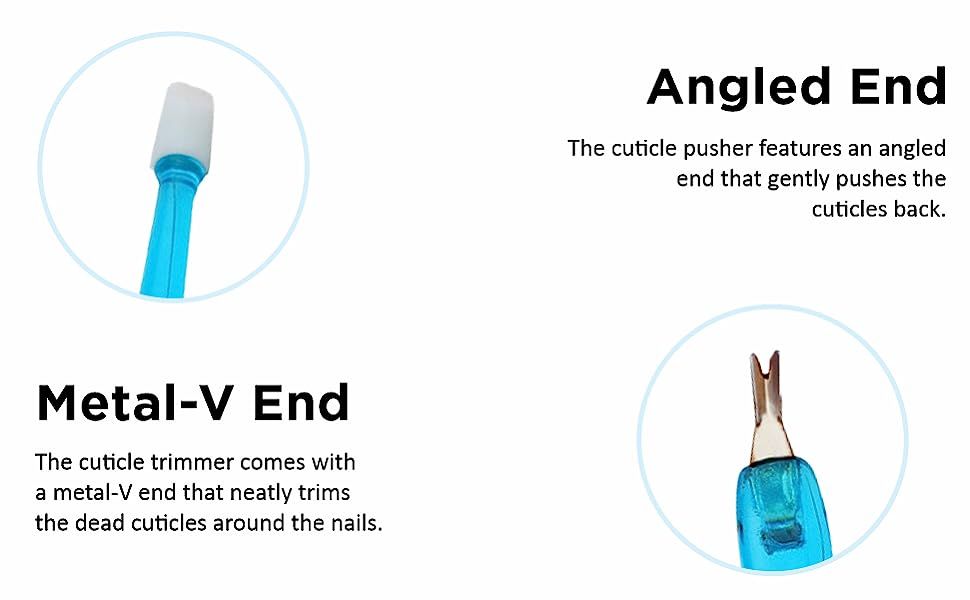 Angled End

The cuticle pusher features an angled end that gently pushes the cuticles back.

Metal-V End

The cuticle trimmer comes with a metal-V end that neatly trims the dead cuticles around the nails.